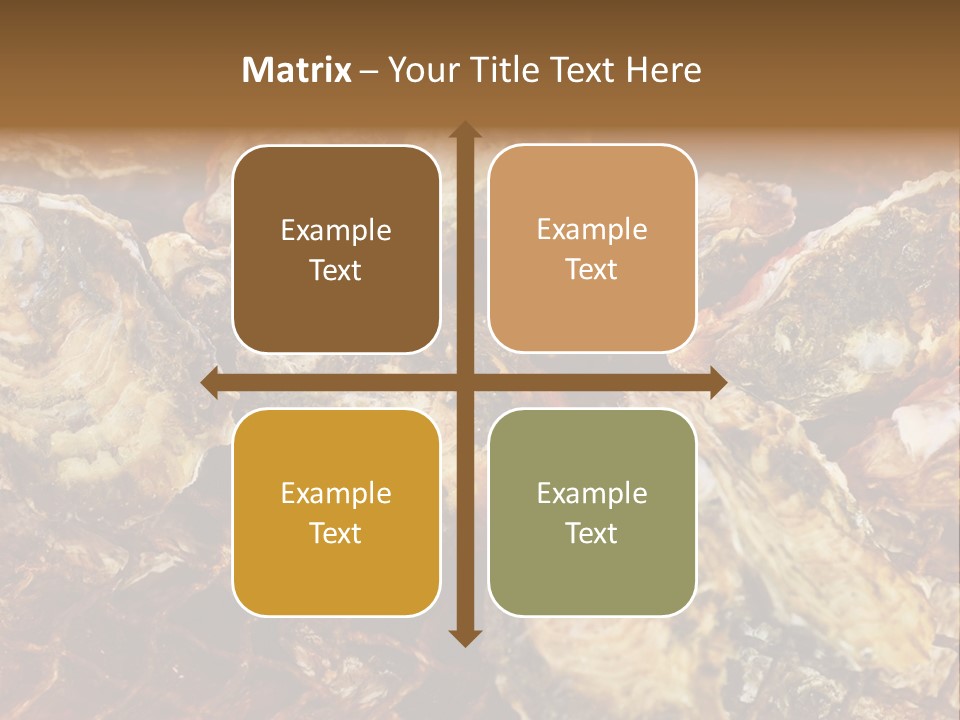 Matrix – Your Title Text Here

Example Text

Example Text

Example Text

Example Text